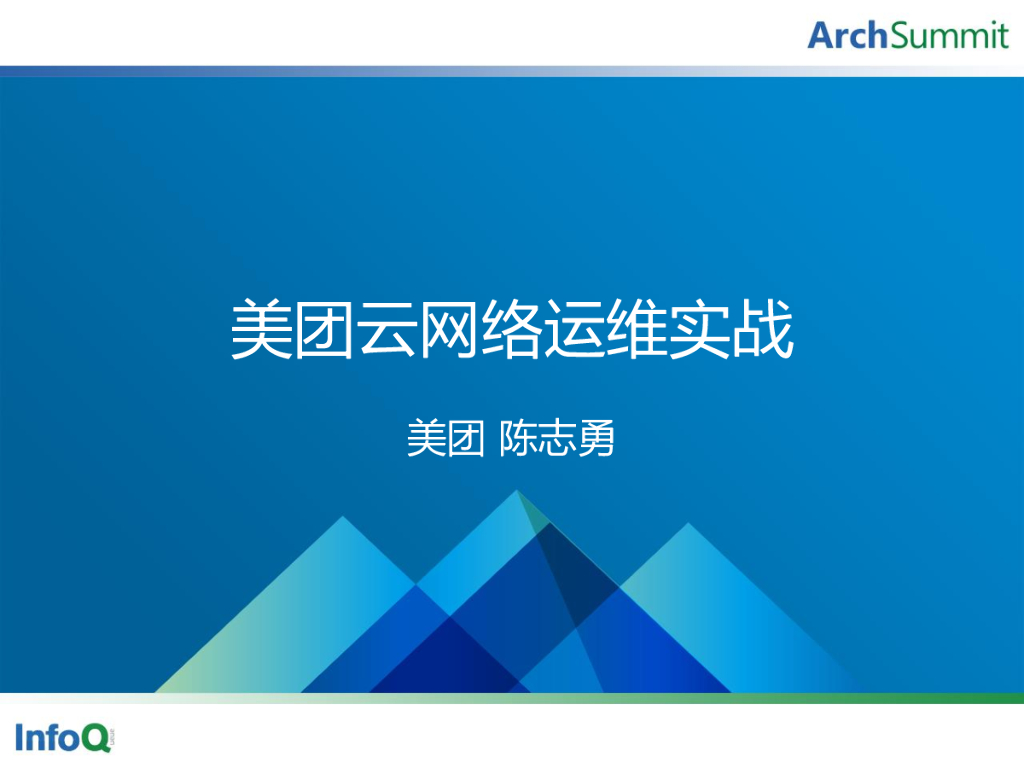 ArchSummit

美团云网络运维实战

美团 陈志勇

InfoQ